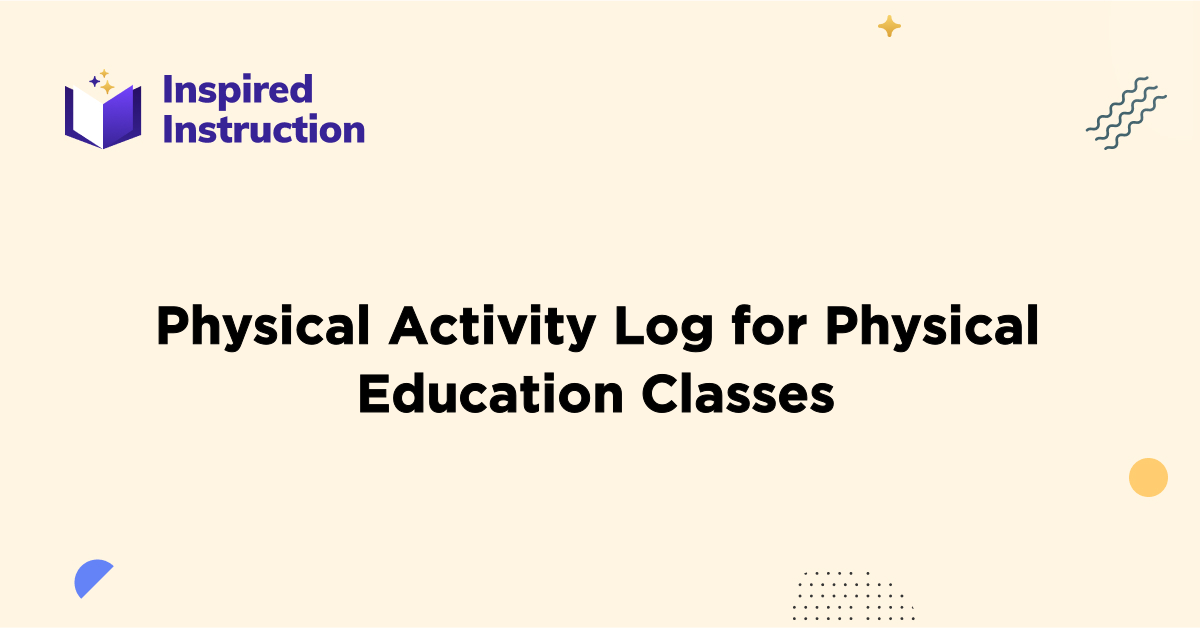 Inspired Instruction

Physical Activity Log for Physical Education Classes